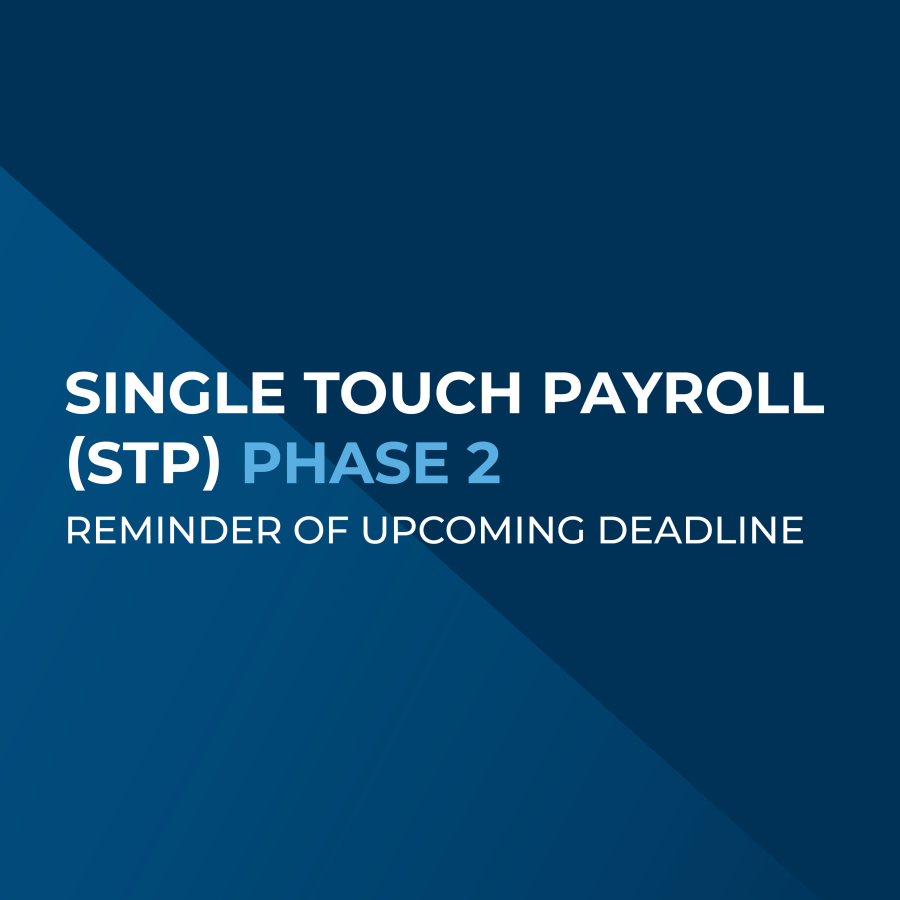 SINGLE TOUCH PAYROLL (STP) PHASE 2

REMINDER OF UPCOMING DEADLINE